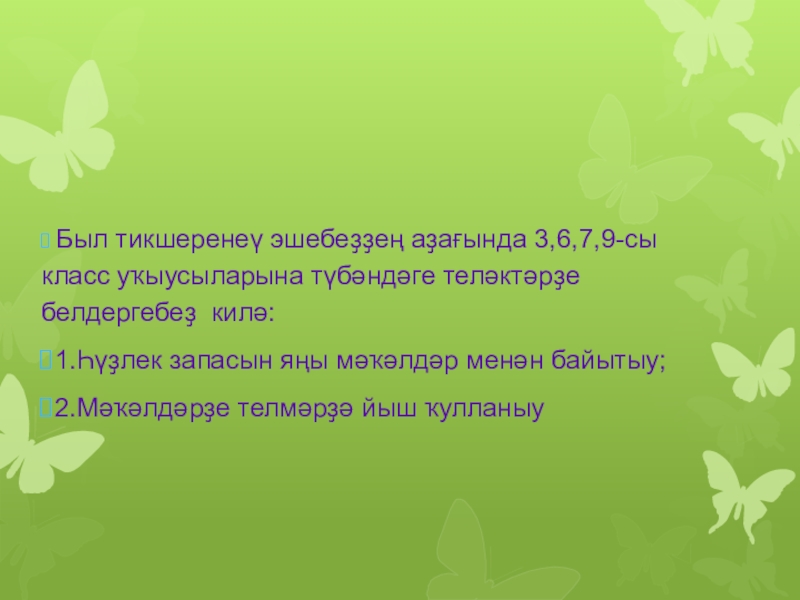 Был тикшеренеү эшебеҙҙең аҙағында 3,6,7,9-сы класс уҡыусыларына түбәндәге теләктәрҙе белдергебеҙ килә:

1.Һүҙлек запасын яңы мәҡәлдәр менән байытыу;

2.Мәҡәлдәрҙе телмәрҙә йыш ҡулланыу